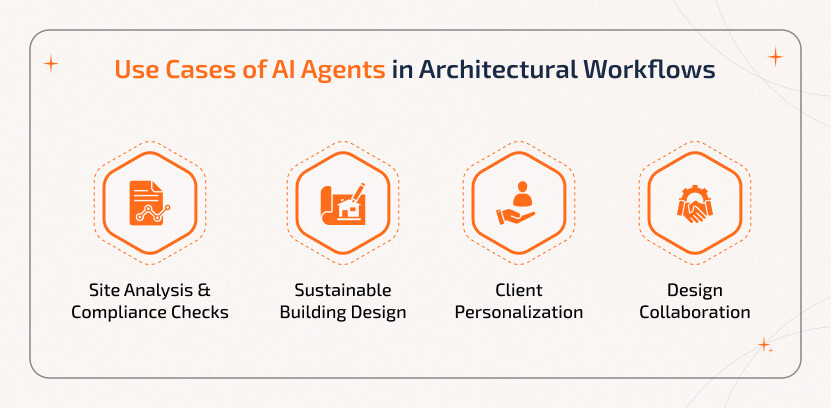 Use Cases of AI Agents in Architectural Workflows

Site Analysis & Compliance Checks

Sustainable Building Design

Client Personalization

Design Collaboration